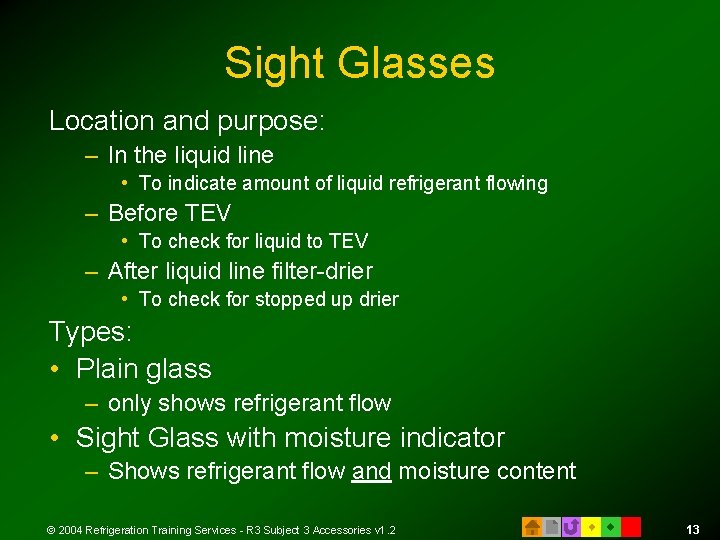 Sight Glasses

Location and purpose:

– In the liquid line
  • To indicate amount of liquid refrigerant flowing
– Before TEV
  • To check for liquid to TEV
– After liquid line filter-drier
  • To check for stopped up drier

Types:

• Plain glass
  – only shows refrigerant flow
• Sight Glass with moisture indicator
  – Shows refrigerant flow and moisture content

© 2004 Refrigeration Training Services - R3 Subject 3 Accessories v1.2

13